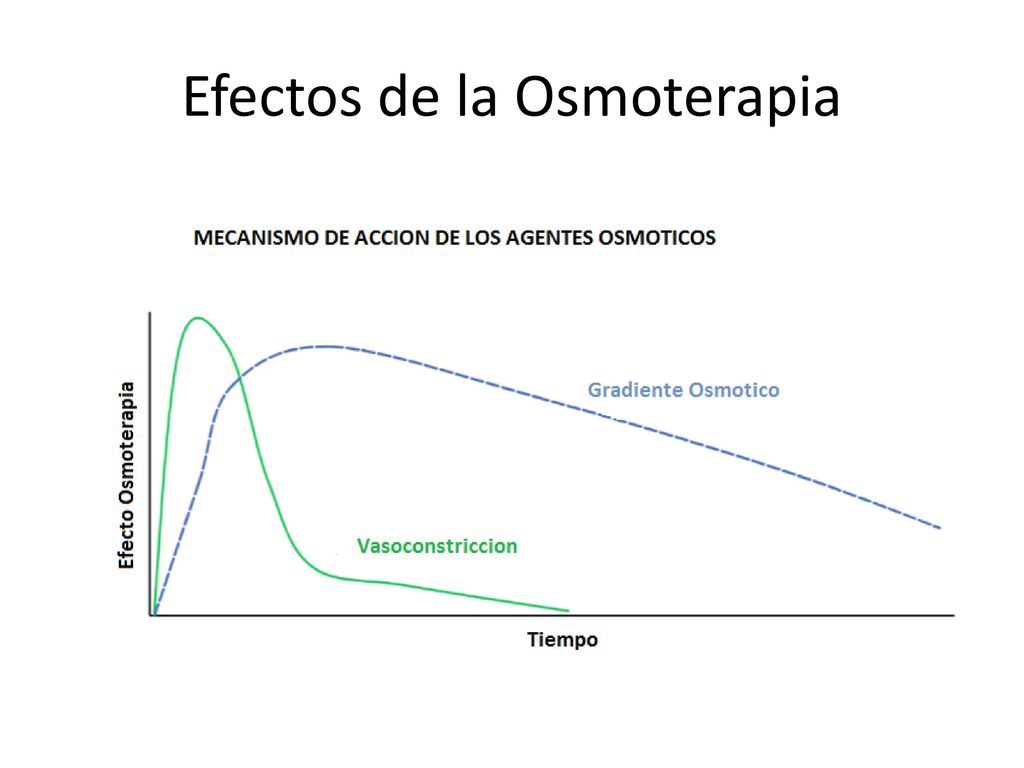 Efectos de la Osmoterapia

MECANISMO DE ACCION DE LOS AGENTES OSMOTICOS

Efecto Osmoterapia

Gradiente Osmotico

Vasoconstriccion

Tiempo